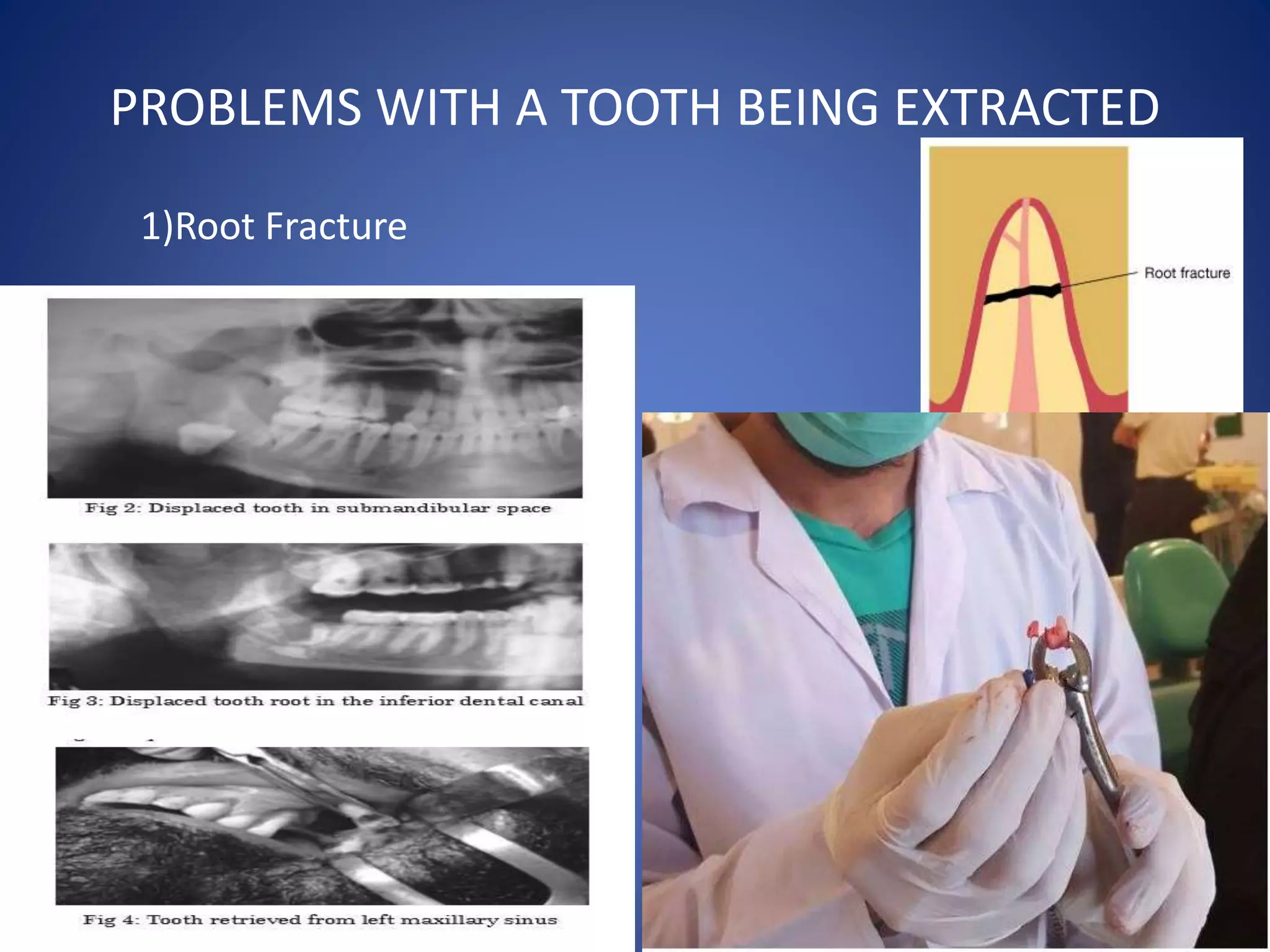 PROBLEMS WITH A TOOTH BEING EXTRACTED

1)Root Fracture

Root fracture

Fig 2: Displaced tooth in submandibular space

Fig 3: Displaced tooth root in the inferior dental canal

Fig 4: Tooth retrieved from left maxillary sinus